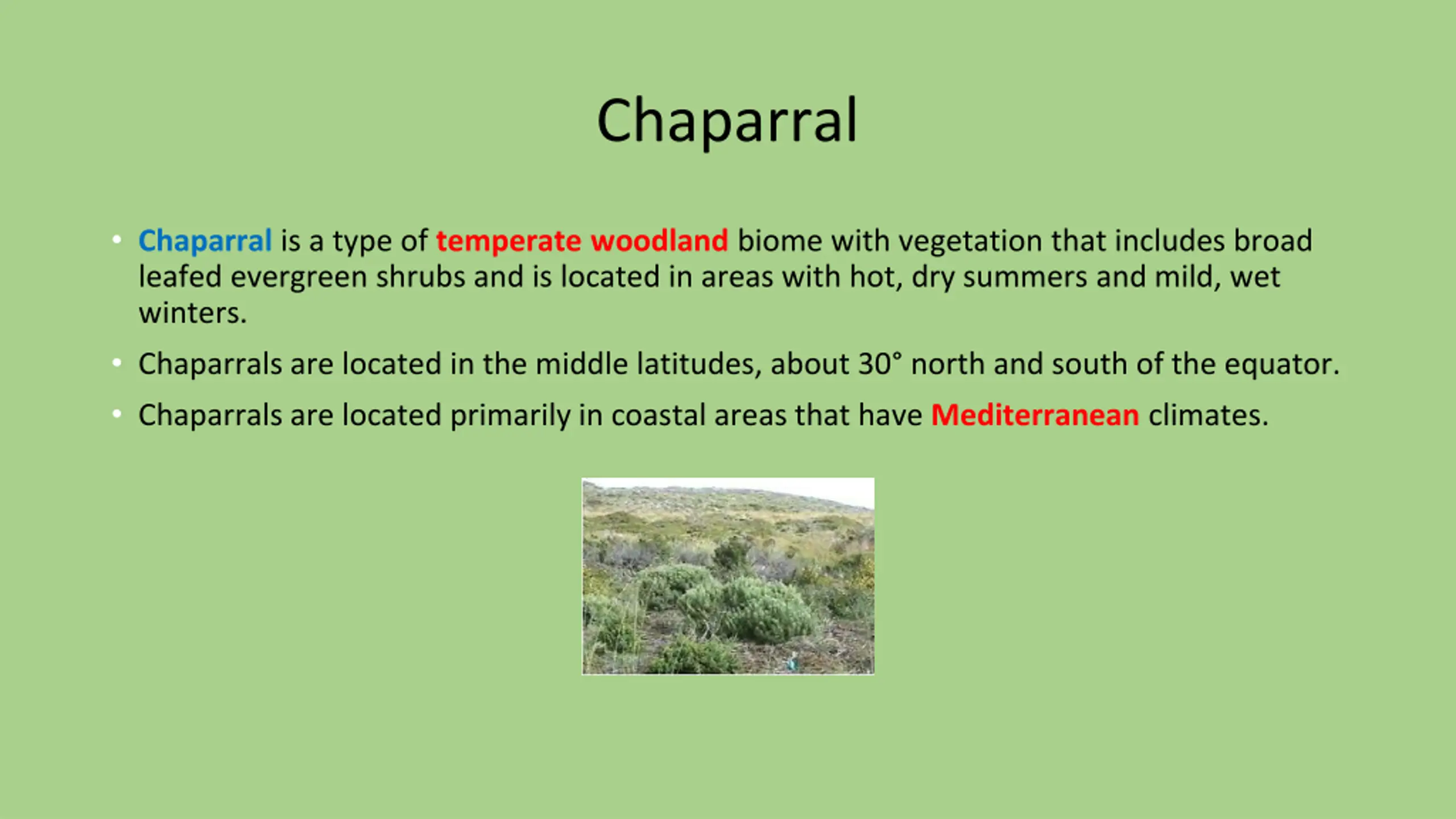 Chaparral

• Chaparral is a type of temperate woodland biome with vegetation that includes broad leafed evergreen shrubs and is located in areas with hot, dry summers and mild, wet winters.

• Chaparrals are located in the middle latitudes, about 30° north and south of the equator.

• Chaparrals are located primarily in coastal areas that have Mediterranean climates.